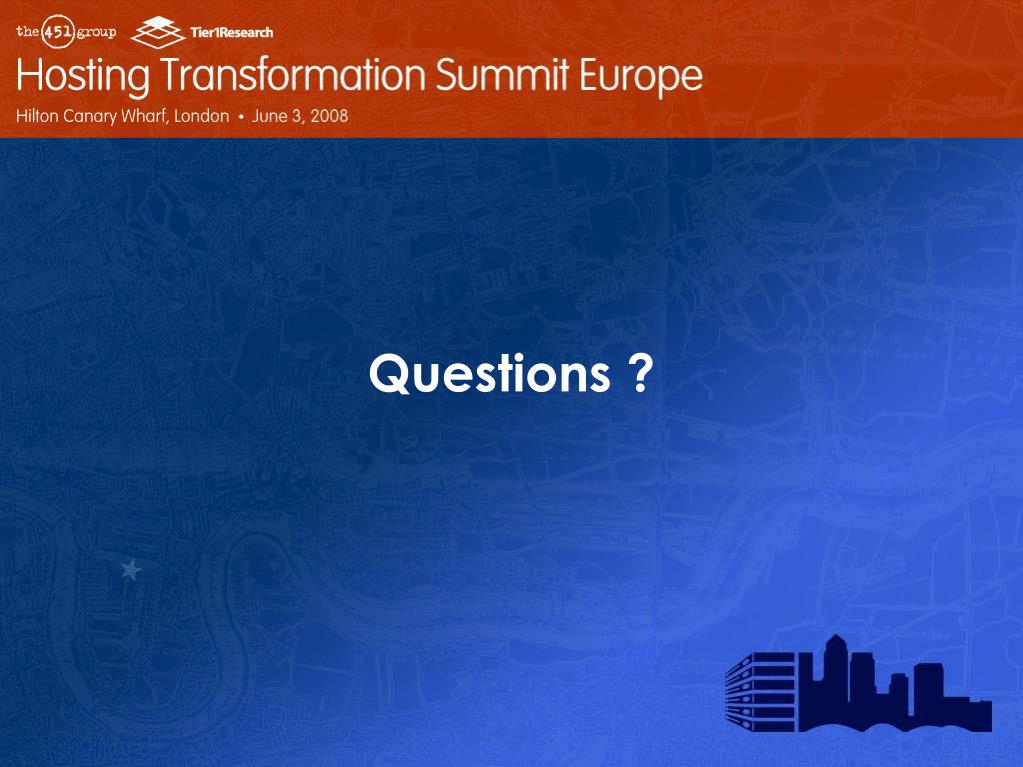 the 451 group Tier1Research

Hosting Transformation Summit Europe

Hilton Canary Wharf, London • June 3, 2008

Questions ?